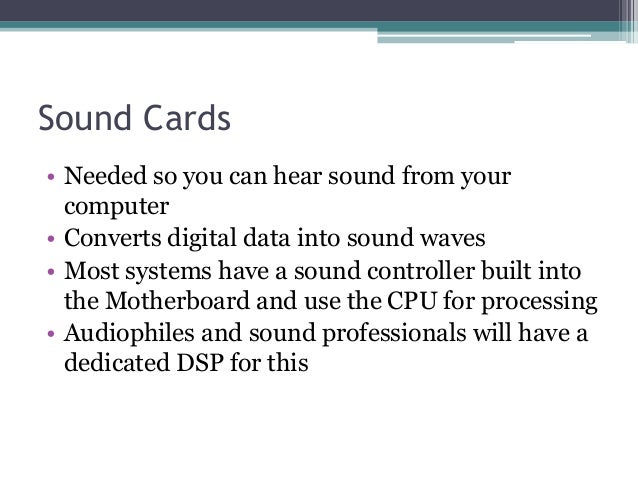 Sound Cards

• Needed so you can hear sound from your computer
• Converts digital data into sound waves
• Most systems have a sound controller built into the Motherboard and use the CPU for processing
• Audiophiles and sound professionals will have a dedicated DSP for this